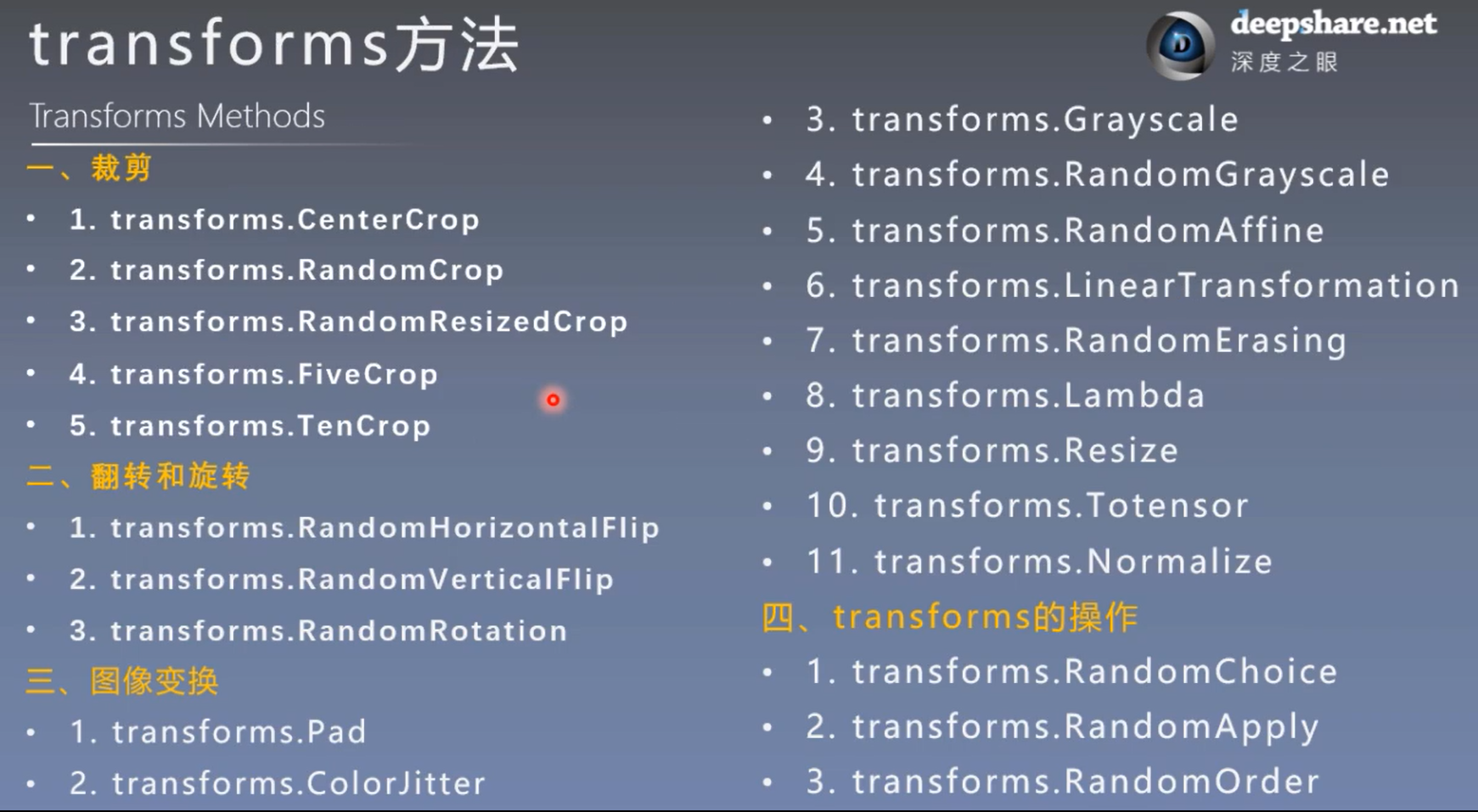 transforms方法

deepshare.net
深度之眼

Transforms Methods

一、裁剪
• 1. transforms.CenterCrop
• 2. transforms.RandomCrop
• 3. transforms.RandomResizedCrop
• 4. transforms.FiveCrop
• 5. transforms.TenCrop

二、翻转和旋转
• 1. transforms.RandomHorizontalFlip
• 2. transforms.RandomVerticalFlip
• 3. transforms.RandomRotation

三、图像变换
• 1. transforms.Pad
• 2. transforms.ColorJitter
• 3. transforms.Grayscale
• 4. transforms.RandomGrayscale
• 5. transforms.RandomAffine
• 6. transforms.LinearTransformation
• 7. transforms.RandomErasing
• 8. transforms.Lambda
• 9. transforms.Resize
• 10. transforms.Totensor
• 11. transforms.Normalize

四、transforms的操作
• 1. transforms.RandomChoice
• 2. transforms.RandomApply
• 3. transforms.RandomOrder